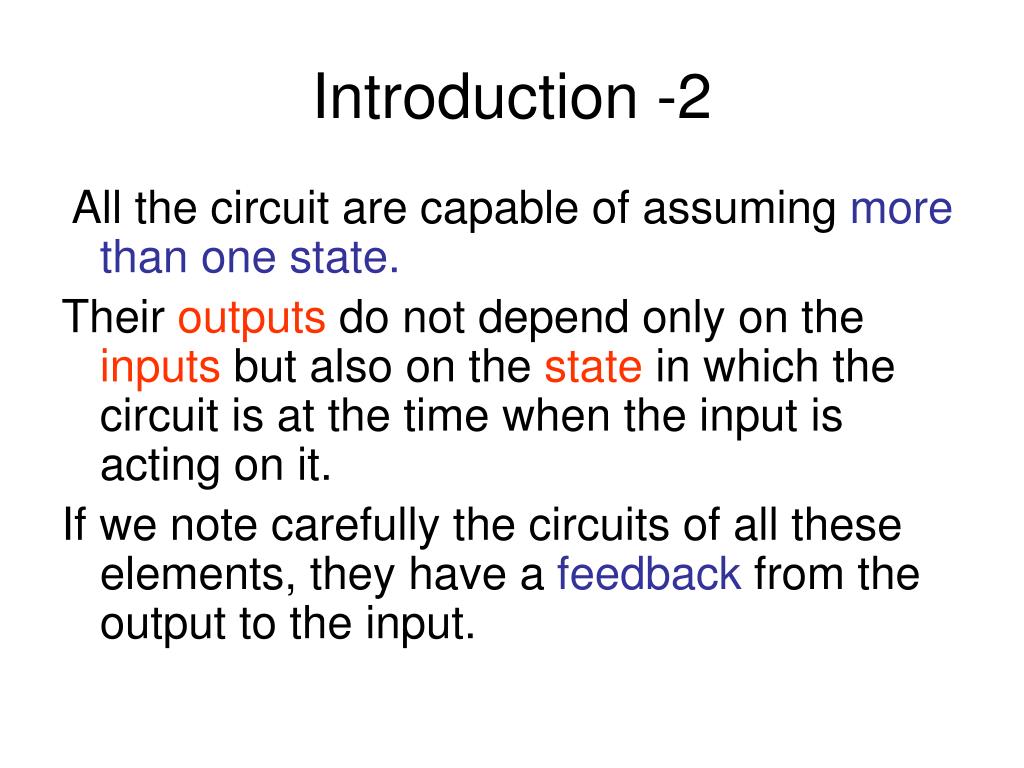 Introduction -2

All the circuit are capable of assuming more than one state.

Their outputs do not depend only on the inputs but also on the state in which the circuit is at the time when the input is acting on it.

If we note carefully the circuits of all these elements, they have a feedback from the output to the input.